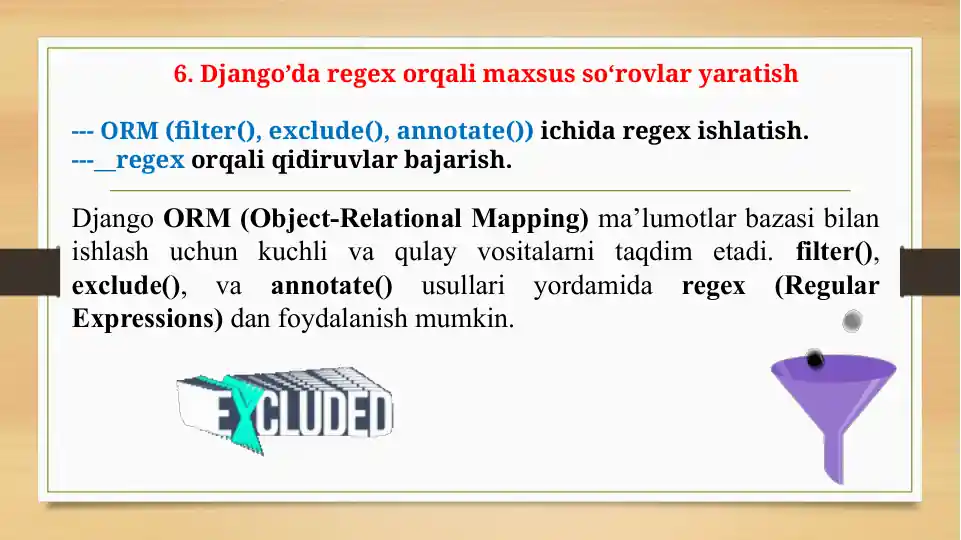 6. Django’da regex orqali maxsus so‘rovlar yaratish

--- ORM (filter(), exclude(), annotate()) ichida regex ishlatish.
---__regex orqali qidiruvlar bajarish.

Django ORM (Object-Relational Mapping) ma’lumotlar bazasi bilan ishlash uchun kuchli va qulay vositalarni taqdim etadi. filter(), exclude(), va annotate() usullari yordamida regex (Regular Expressions) dan foydalanish mumkin.

EXCLUDED